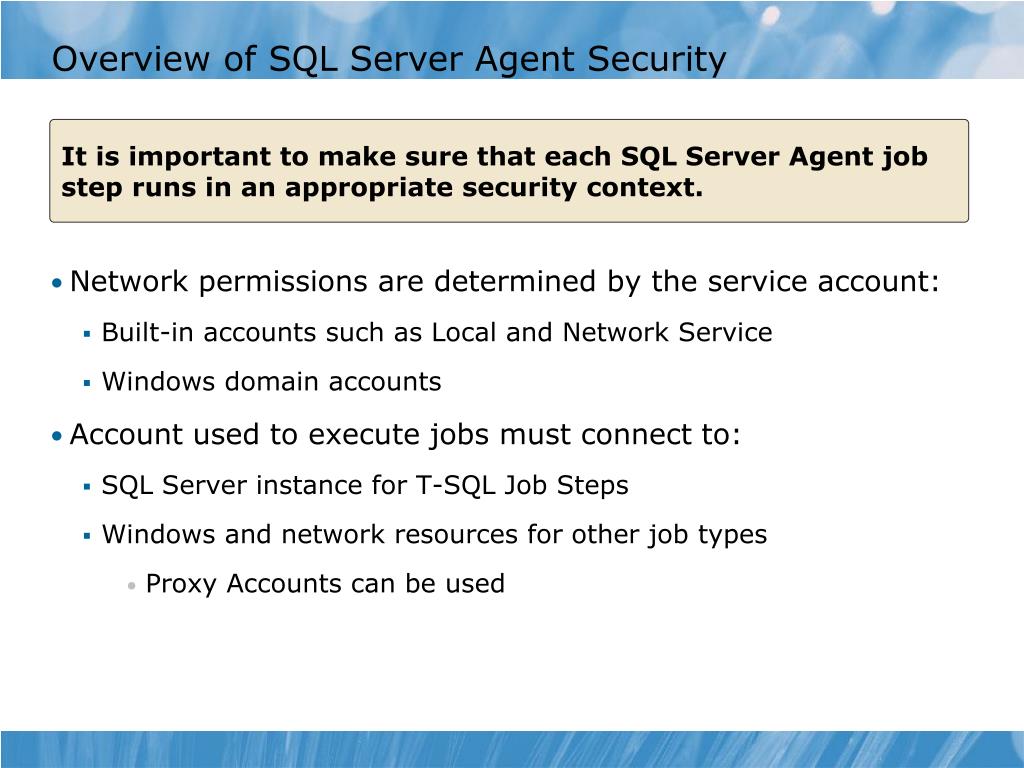 Overview of SQL Server Agent Security

It is important to make sure that each SQL Server Agent job step runs in an appropriate security context.

• Network permissions are determined by the service account:
  ▪ Built-in accounts such as Local and Network Service
  ▪ Windows domain accounts
• Account used to execute jobs must connect to:
  ▪ SQL Server instance for T-SQL Job Steps
  ▪ Windows and network resources for other job types
    • Proxy Accounts can be used